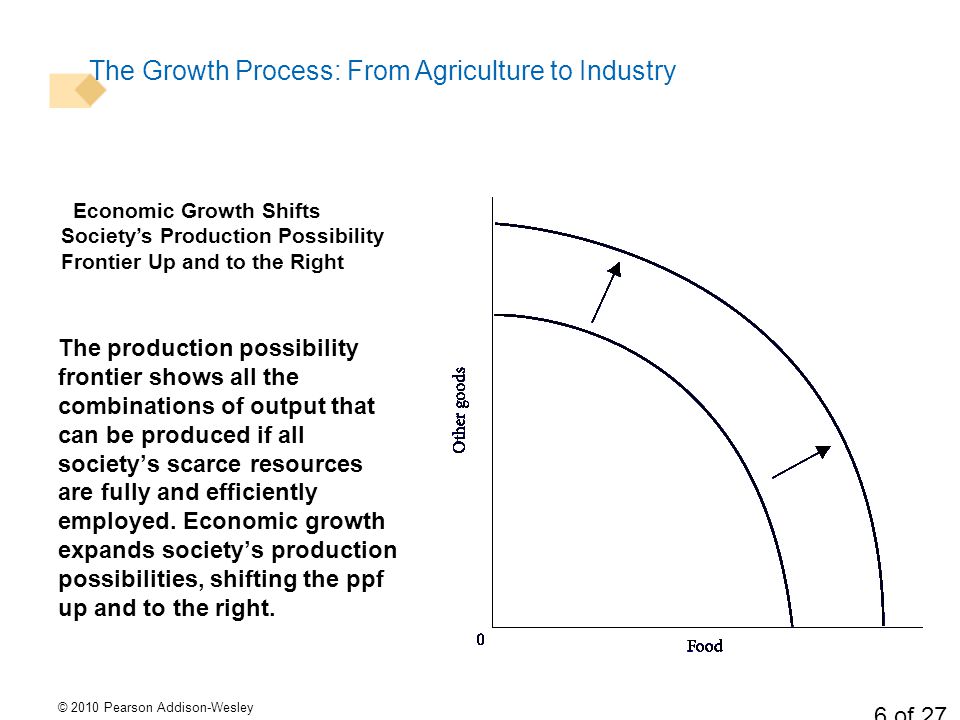 The Growth Process: From Agriculture to Industry

Economic Growth Shifts Society's Production Possibility Frontier Up and to the Right

The production possibility frontier shows all the combinations of output that can be produced if all society's scarce resources are fully and efficiently employed. Economic growth expands society's production possibilities, shifting the ppf up and to the right.

Other goods

0

Food

© 2010 Pearson Addison-Wesley

6 of 27